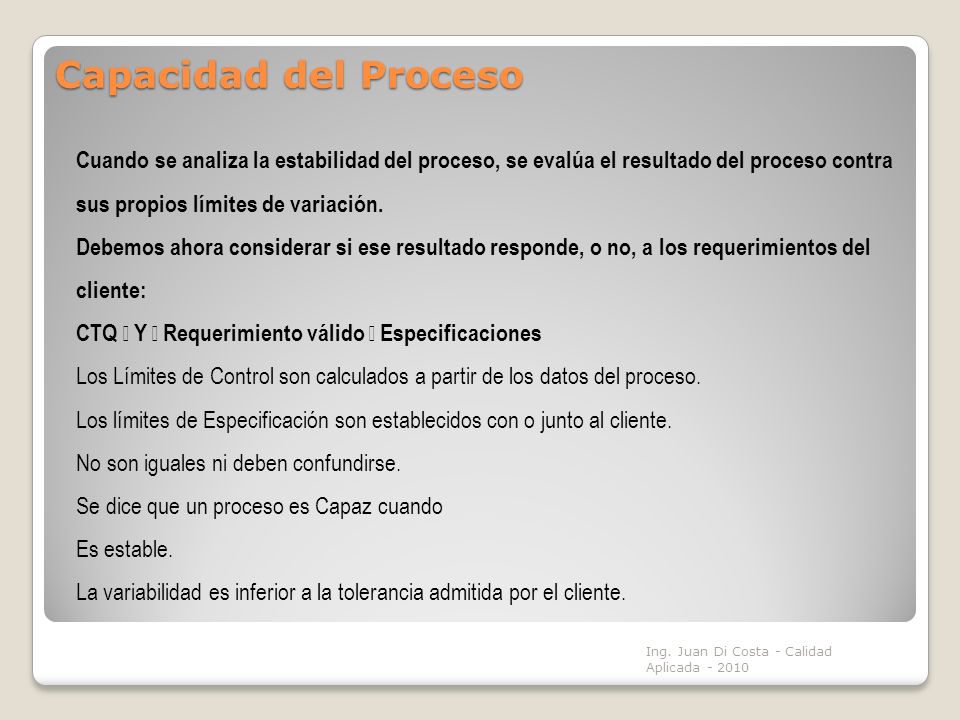 Capacidad del Proceso

Cuando se analiza la estabilidad del proceso, se evalúa el resultado del proceso contra sus propios límites de variación.

Debemos ahora considerar si ese resultado responde, o no, a los requerimientos del cliente:

CTQ  Y  Requerimiento válido  Especificaciones

Los Límites de Control son calculados a partir de los datos del proceso.

Los límites de Especificación son establecidos con o junto al cliente.

No son iguales ni deben confundirse.

Se dice que un proceso es Capaz cuando

Es estable.

La variabilidad es inferior a la tolerancia admitida por el cliente.

Ing. Juan Di Costa - Calidad Aplicada - 2010